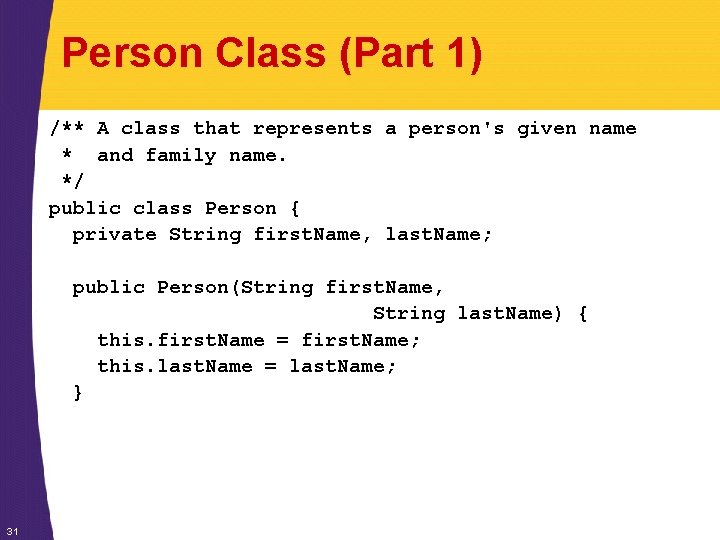 Person Class (Part 1)

/** A class that represents a person's given name
 *  and family name.
 */
public class Person {
  private String firstName, lastName;

  public Person(String firstName,
                        String lastName) {
    this.firstName = firstName;
    this.lastName = lastName;
  }

31